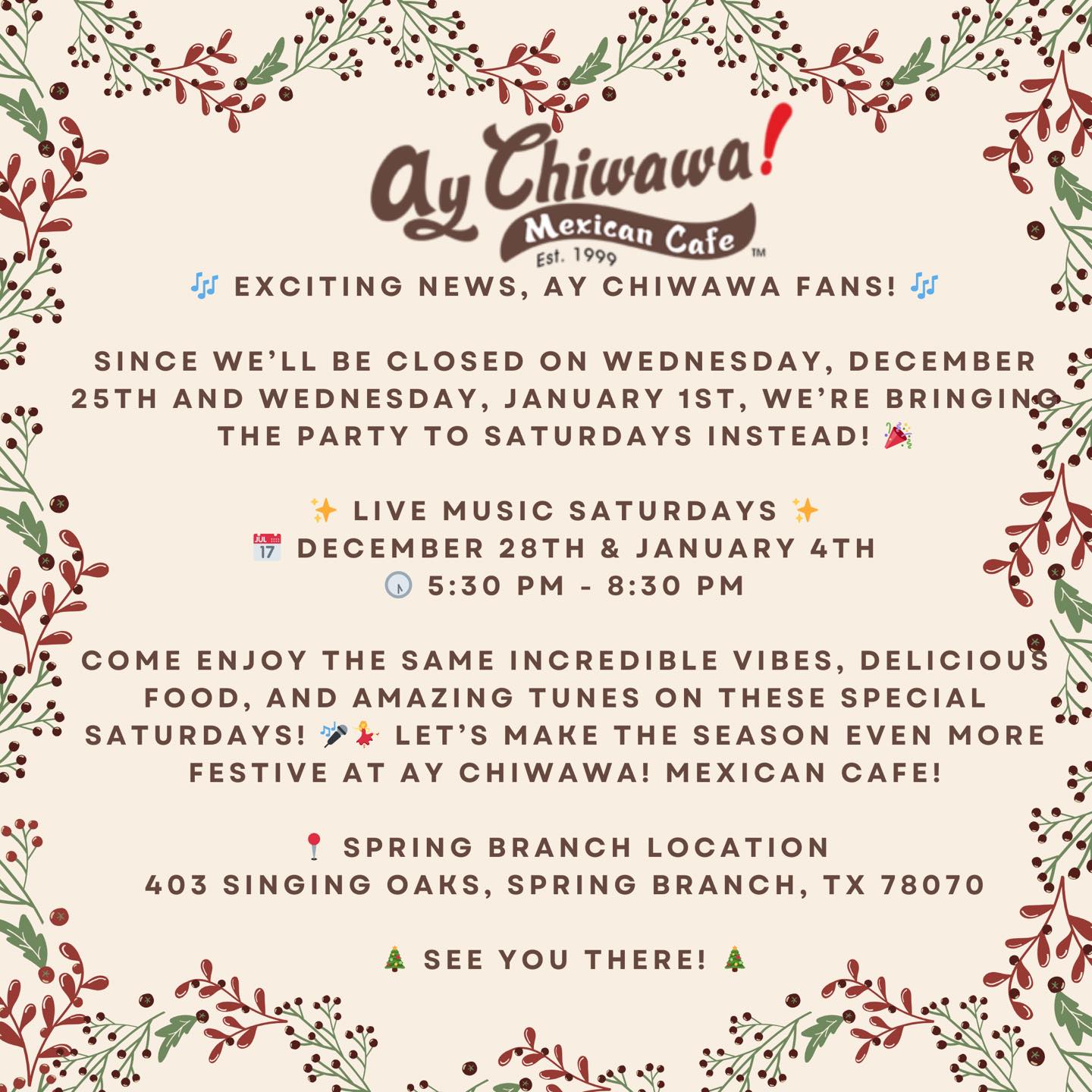 Ay Chiwawa!
Mexican Cafe
Est. 1999
TM

🎶 EXCITING NEWS, AY CHIWAWA FANS! 🎶

SINCE WE'LL BE CLOSED ON WEDNESDAY, DECEMBER 25TH AND WEDNESDAY, JANUARY 1ST, WE'RE BRINGING THE PARTY TO SATURDAYS INSTEAD! 🎉

✨ LIVE MUSIC SATURDAYS ✨
📅 DECEMBER 28TH & JANUARY 4TH
🕠 5:30 PM - 8:30 PM

COME ENJOY THE SAME INCREDIBLE VIBES, DELICIOUS FOOD, AND AMAZING TUNES ON THESE SPECIAL SATURDAYS! 🎤💃 LET'S MAKE THE SEASON EVEN MORE FESTIVE AT AY CHIWAWA! MEXICAN CAFE!

📍 SPRING BRANCH LOCATION
403 SINGING OAKS, SPRING BRANCH, TX 78070

🎄 SEE YOU THERE! 🎄